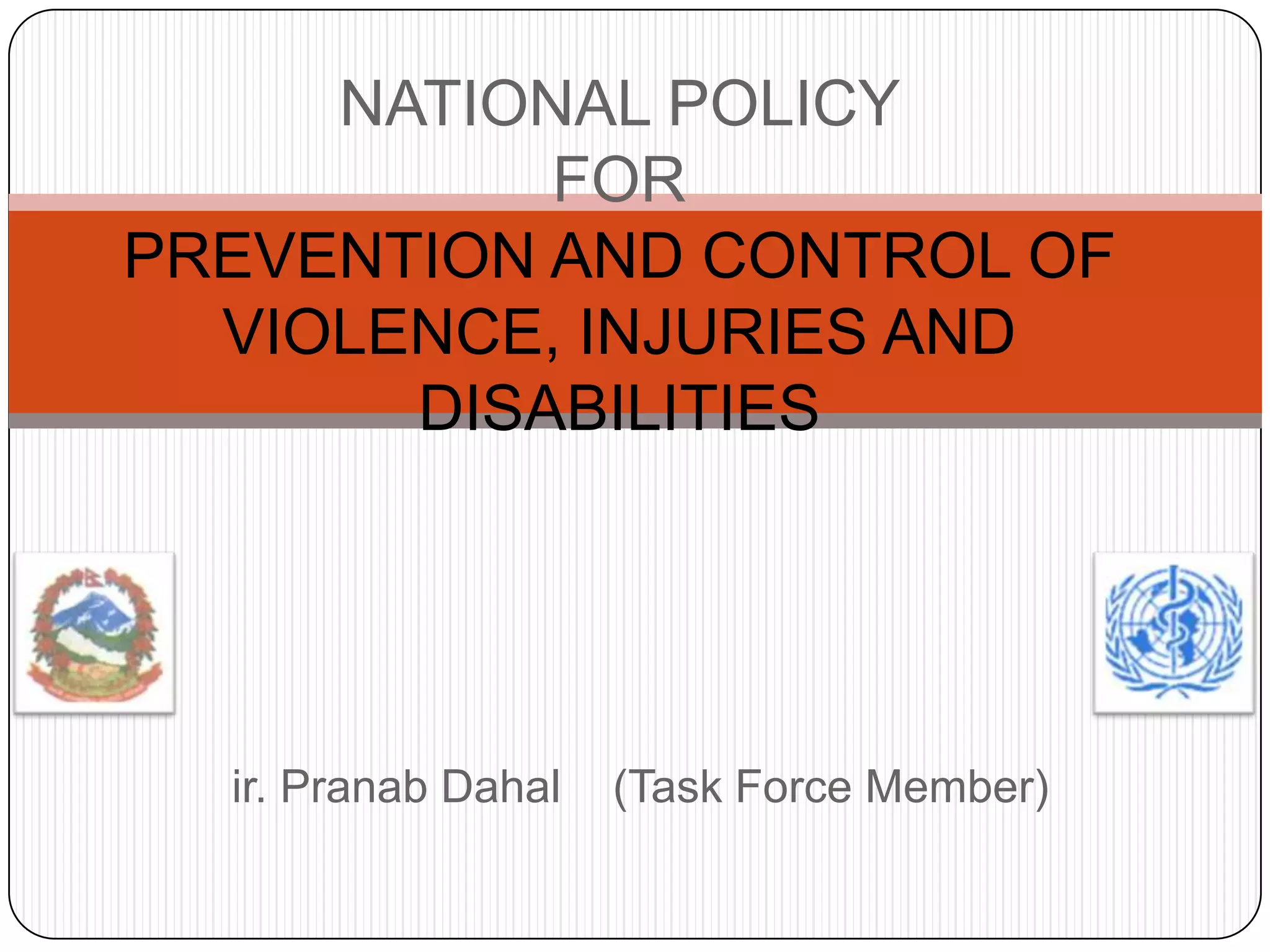 NATIONAL POLICY
FOR

PREVENTION AND CONTROL OF VIOLENCE, INJURIES AND DISABILITIES

ir. Pranab Dahal (Task Force Member)